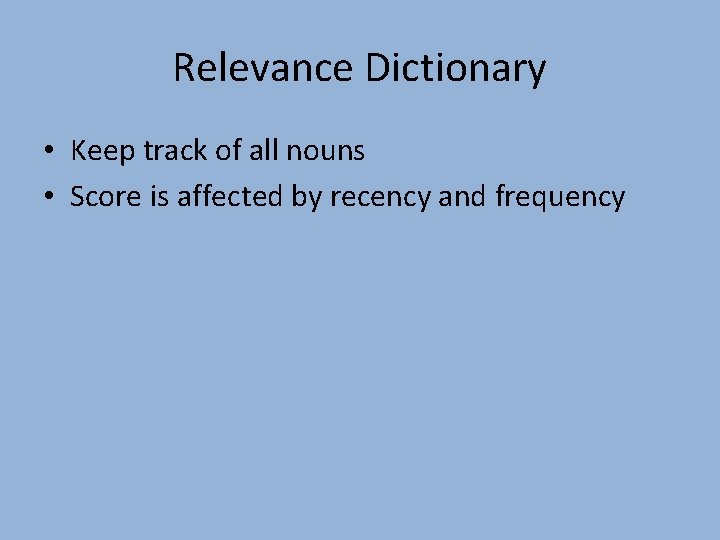 Relevance Dictionary

• Keep track of all nouns
• Score is affected by recency and frequency